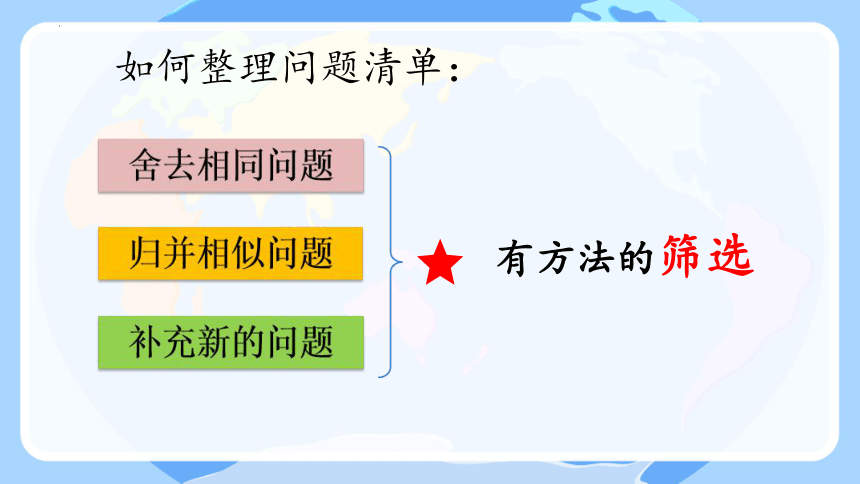 如何整理问题清单：

舍去相同问题

归并相似问题

补充新的问题

★ 有方法的筛选